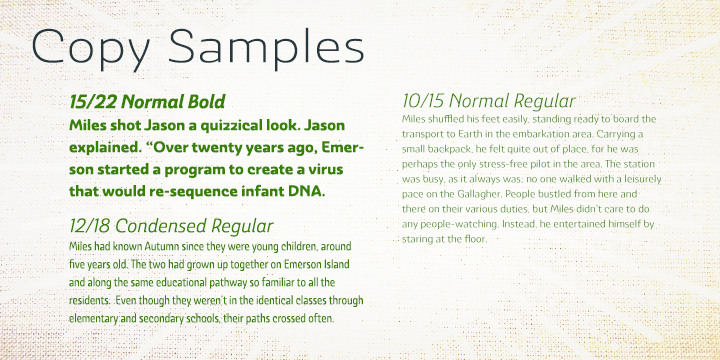 Copy Samples

15/22 Normal Bold
Miles shot Jason a quizzical look. Jason explained. “Over twenty years ago, Emerson started a program to create a virus that would re-sequence infant DNA.

12/18 Condensed Regular
Miles had known Autumn since they were young children, around five years old. The two had grown up together on Emerson Island and along the same educational pathway so familiar to all the residents. Even though they weren’t in the identical classes through elementary and secondary schools, their paths crossed often.

10/15 Normal Regular
Miles shuffled his feet easily, standing ready to board the transport to Earth in the embarkation area. Carrying a small backpack, he felt quite out of place, for he was perhaps the only stress-free pilot in the area. The station was busy, as it always was; no one walked with a leisurely pace on the Gallagher. People bustled from here and there on their various duties, but Miles didn’t care to do any people-watching. Instead, he entertained himself by staring at the floor.